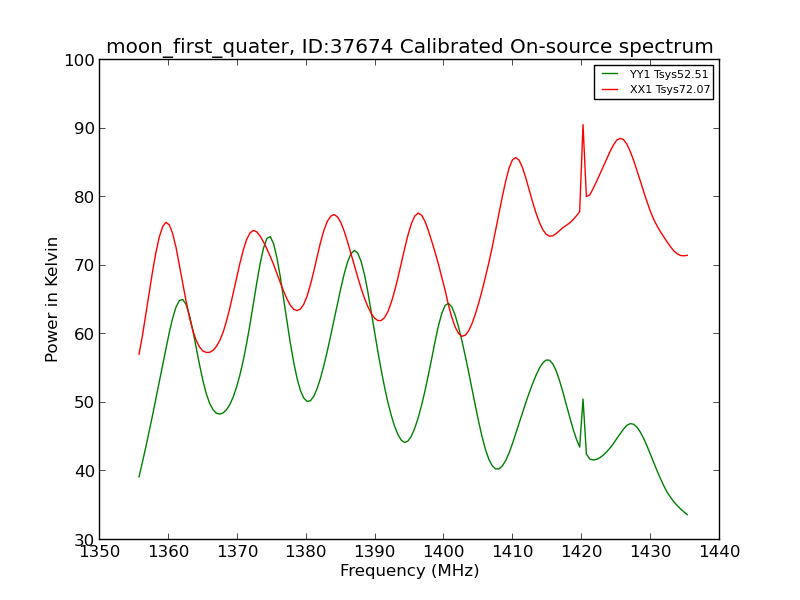 moon_first_quater, ID:37674 Calibrated On-source spectrum

YY1 Tsys52.51
XX1 Tsys72.07

Power in Kelvin

100
90
80
70
60
50
40
30

1350 1360 1370 1380 1390 1400 1410 1420 1430 1440

Frequency (MHz)